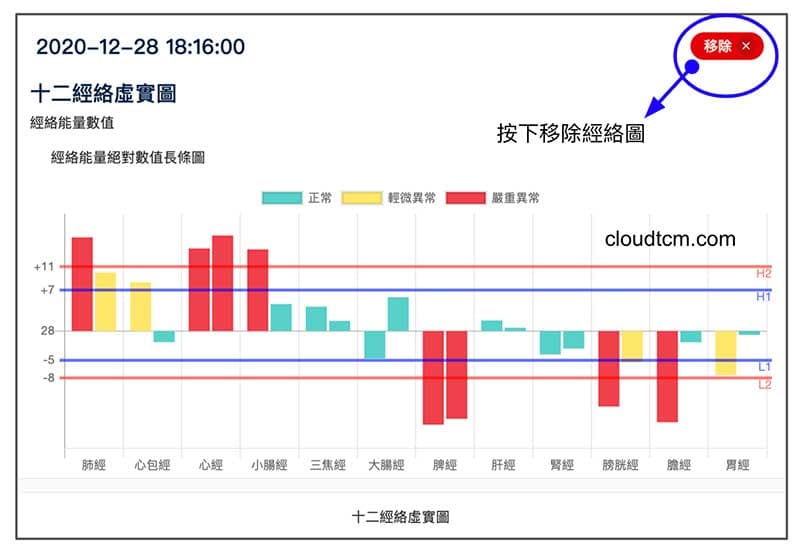 2020-12-28 18:16:00

移除 ×

十二經絡虛實圖

經絡能量數值

按下移除經絡圖

經絡能量絕對數值長條圖

正常　輕微異常　嚴重異常

cloudtcm.com

+11
+7
28
-5
-8

H2
H1
L1
L2

肺經　心包經　心經　小腸經　三焦經　大腸經　脾經　肝經　腎經　膀胱經　膽經　胃經

十二經絡虛實圖